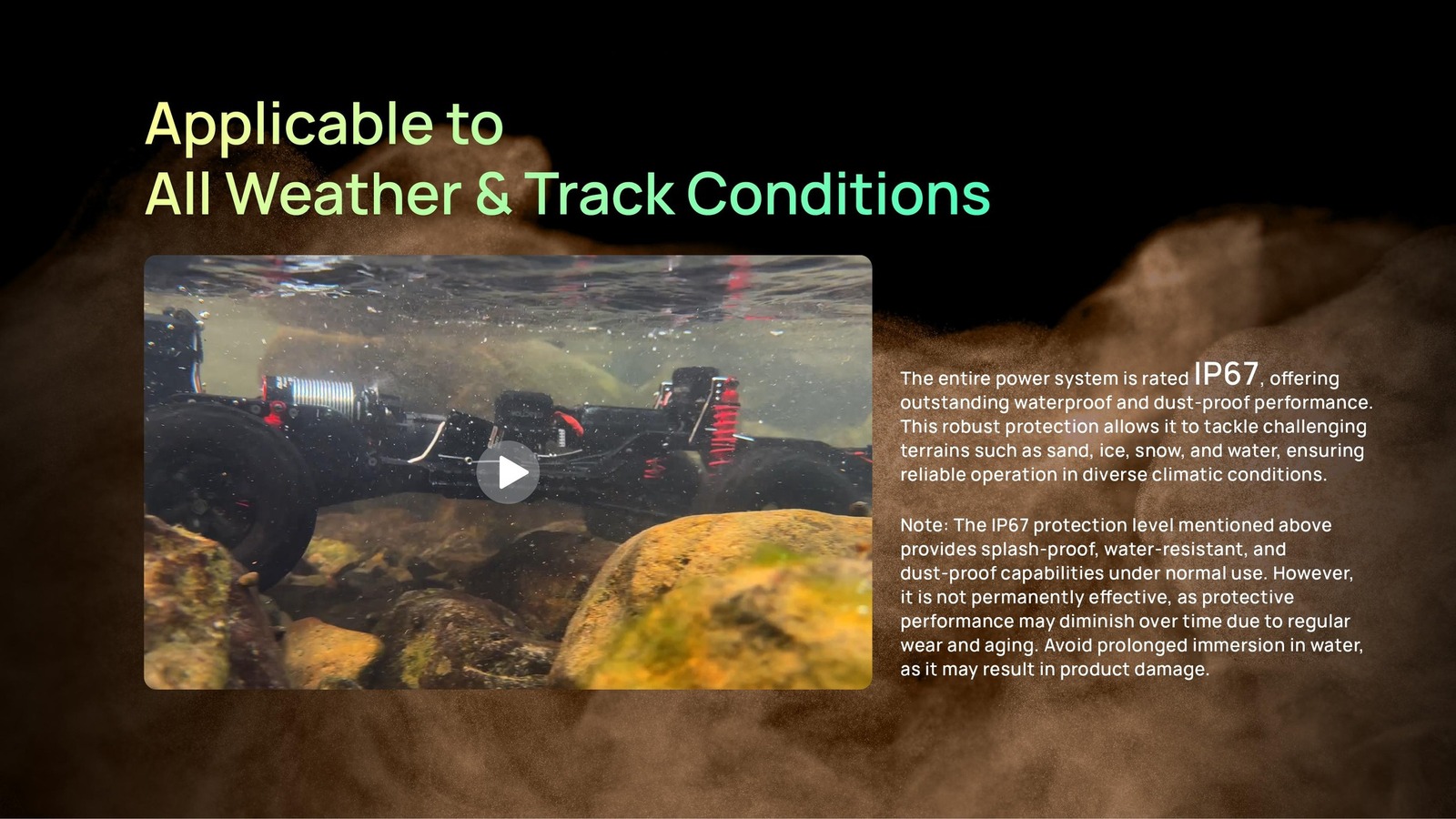 Applicable to
All Weather & Track Conditions

The entire power system is rated IP67, offering outstanding waterproof and dust-proof performance. This robust protection allows it to tackle challenging terrains such as sand, ice, snow, and water, ensuring reliable operation in diverse climatic conditions.

Note: The IP67 protection level mentioned above provides splash-proof, water-resistant, and dust-proof capabilities under normal use. However, it is not permanently effective, as protective performance may diminish over time due to regular wear and aging. Avoid prolonged immersion in water, as it may result in product damage.